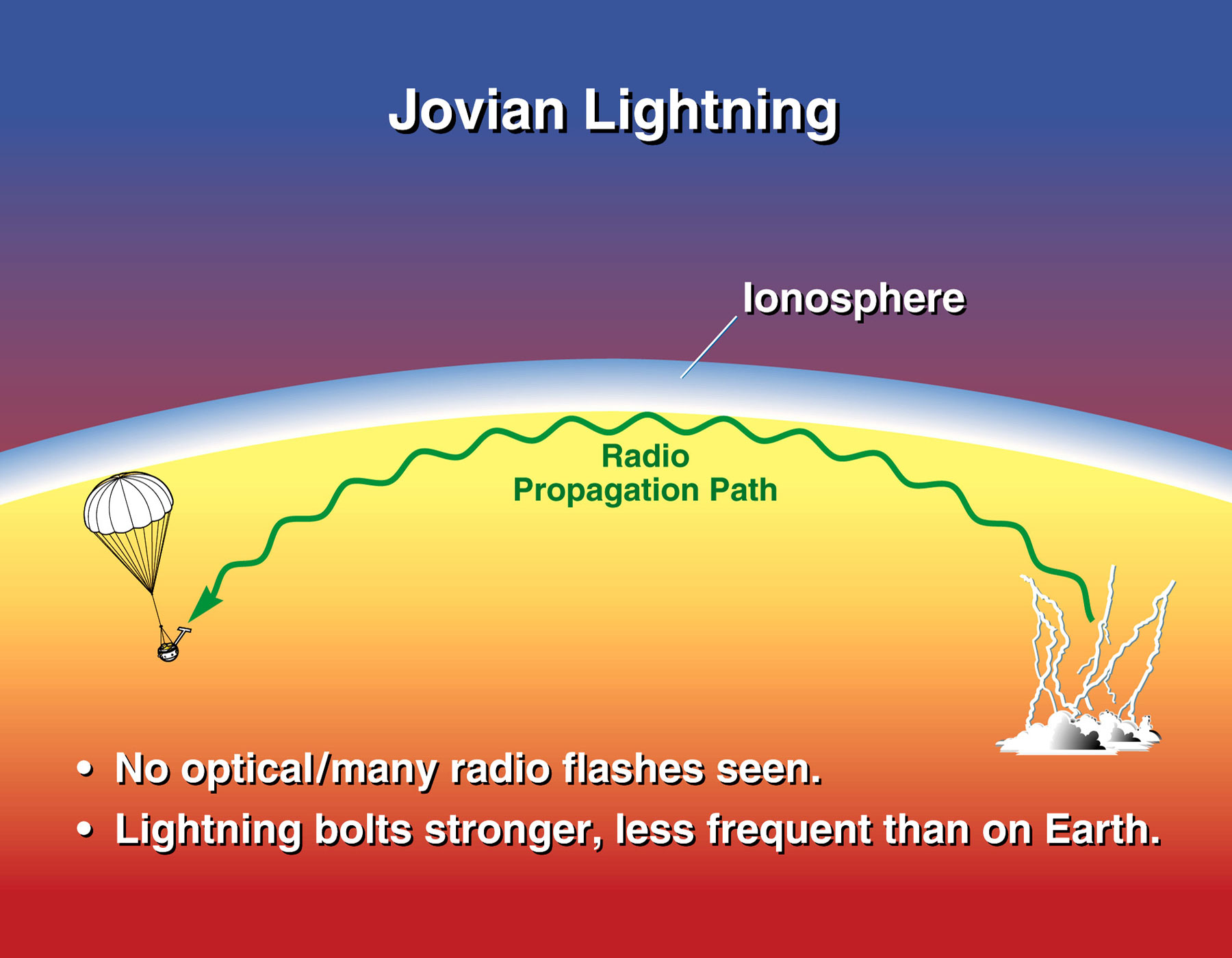 Jovian Lightning

Ionosphere

Radio
Propagation Path

• No optical/many radio flashes seen.
• Lightning bolts stronger, less frequent than on Earth.